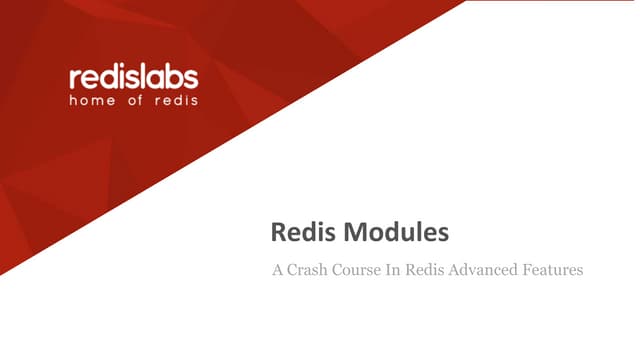 redislabs
home of redis

Redis Modules

A Crash Course In Redis Advanced Features